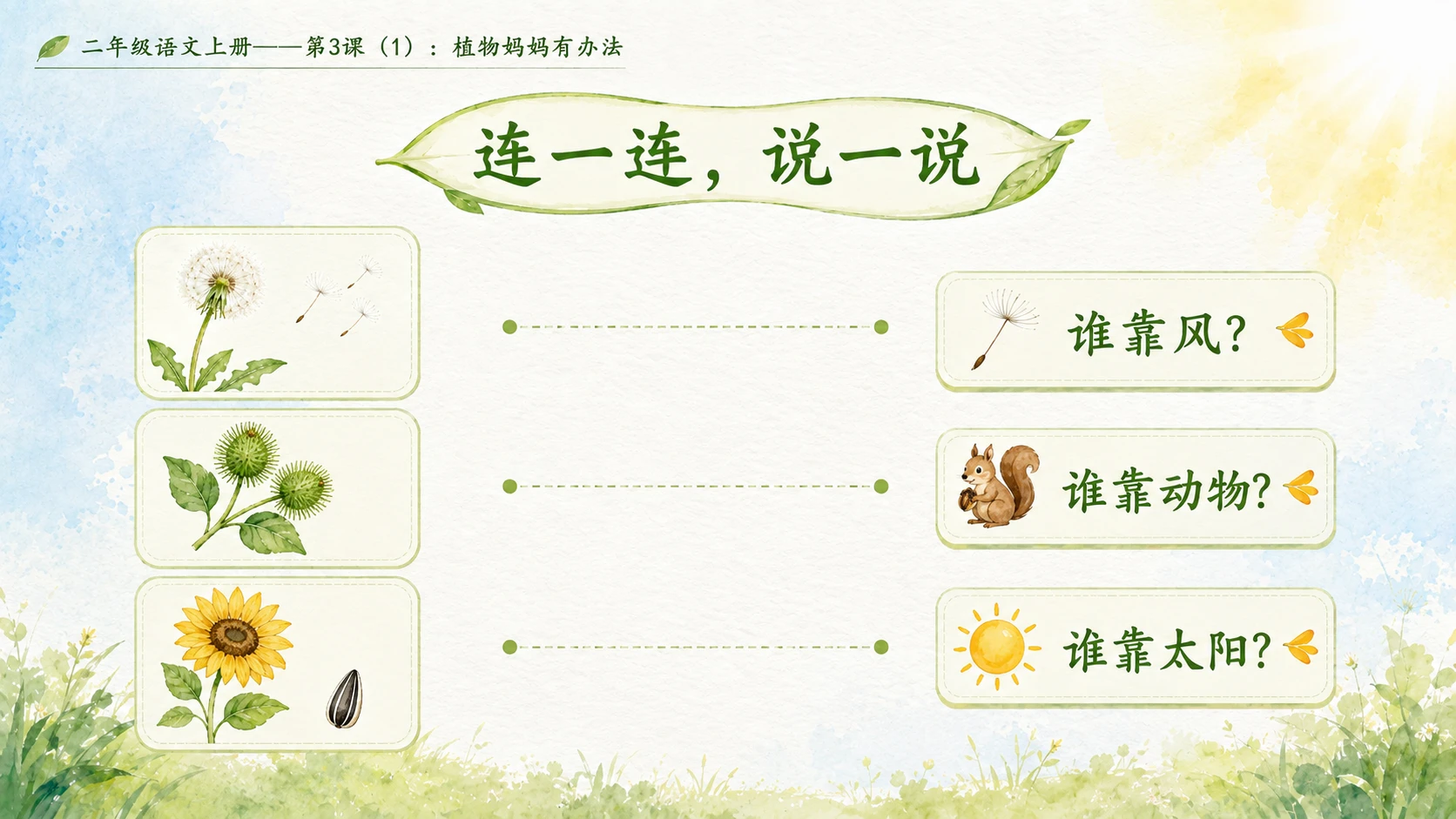 二年级语文上册——第3课（1）：植物妈妈有办法

连一连，说一说

谁靠风？

谁靠动物？

谁靠太阳？